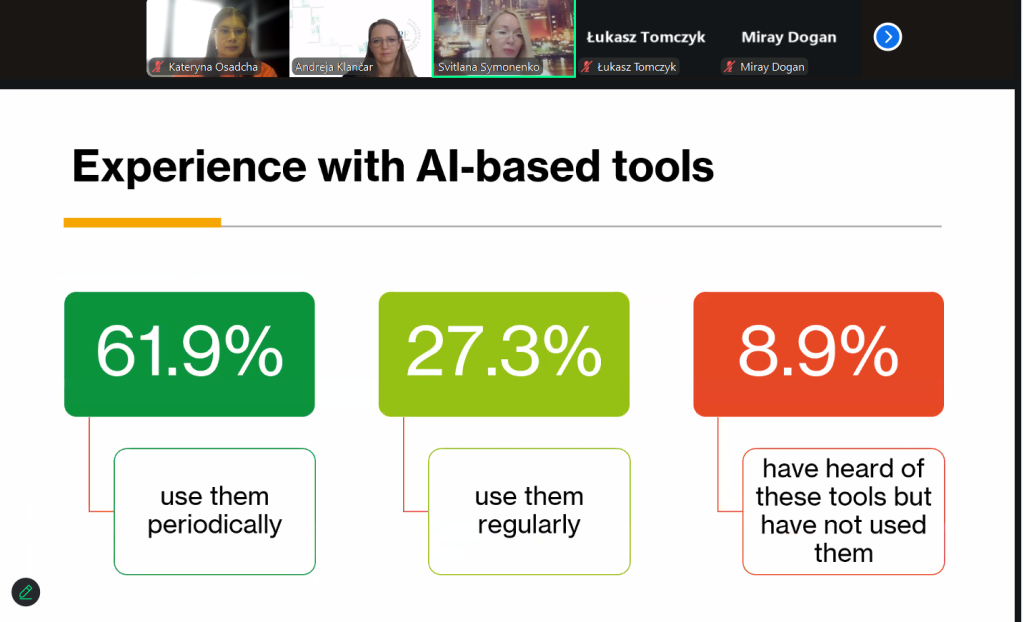 Kateryna Osadcha
Andreja Klančar
Svitlana Symonenko
Łukasz Tomczyk
Łukasz Tomczyk
Miray Dogan
Miray Dogan

Experience with AI-based tools

61.9%

use them periodically

27.3%

use them regularly

8.9%

have heard of these tools but have not used them